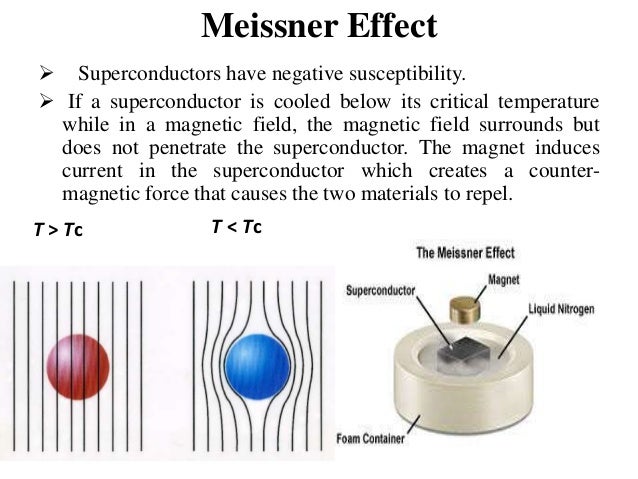 Meissner Effect

➢ Superconductors have negative susceptibility.

➢ If a superconductor is cooled below its critical temperature while in a magnetic field, the magnetic field surrounds but does not penetrate the superconductor. The magnet induces current in the superconductor which creates a counter-magnetic force that causes the two materials to repel.

$T > Tc$

$T < Tc$

The Meissner Effect

Superconductor

Magnet

Liquid Nitrogen

Foam Container